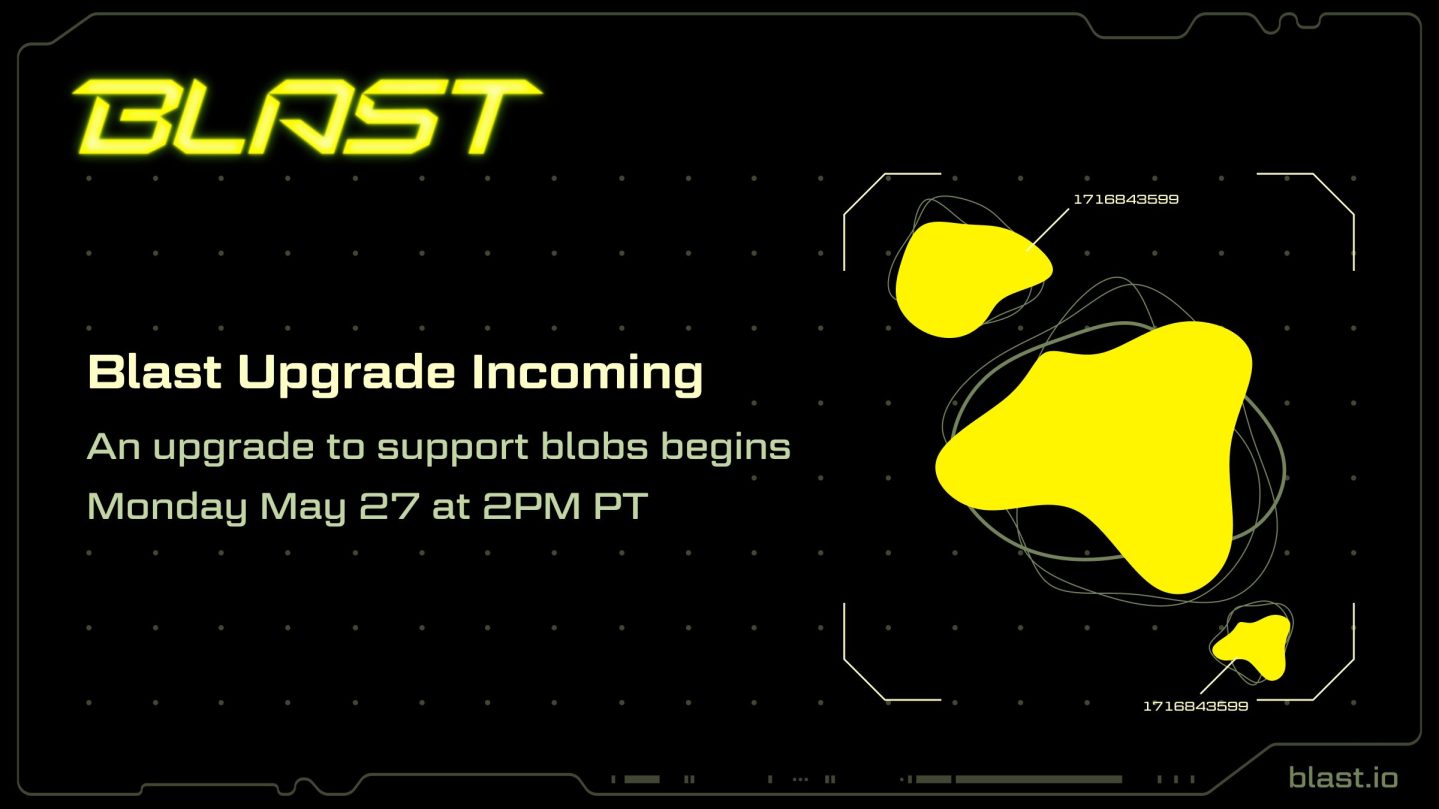 BLAST

Blast Upgrade Incoming

An upgrade to support blobs begins Monday May 27 at 2PM PT

1716843599

1716843599

blast.io